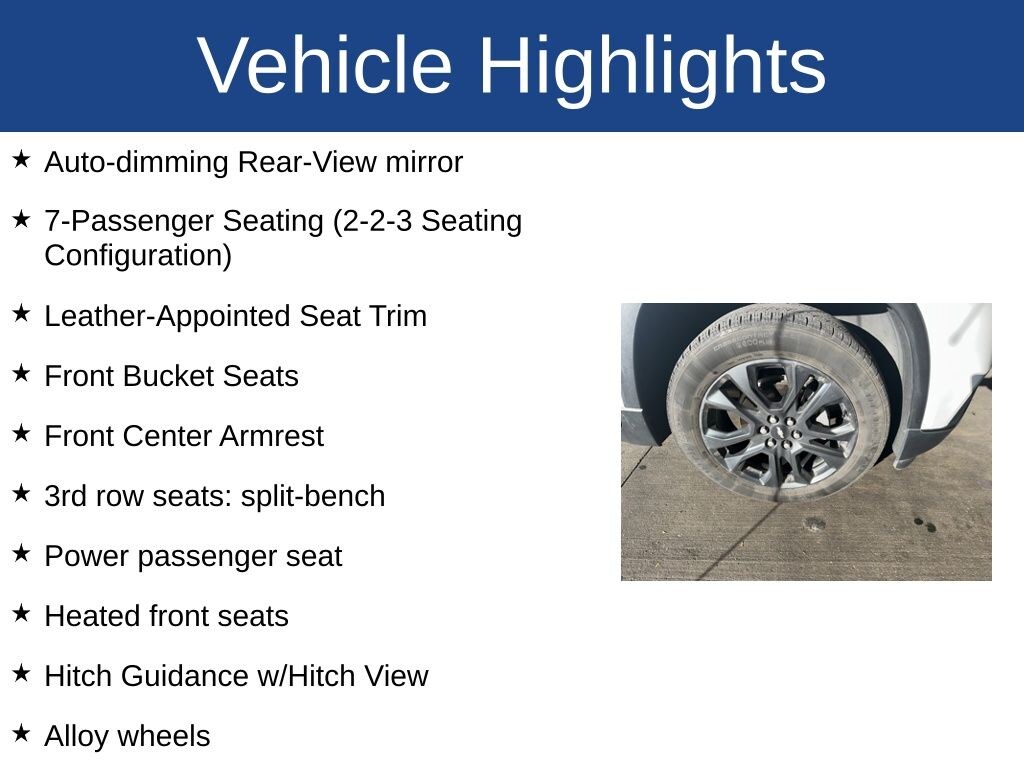 Vehicle Highlights

★ Auto-dimming Rear-View mirror

★ 7-Passenger Seating (2-2-3 Seating Configuration)

★ Leather-Appointed Seat Trim

★ Front Bucket Seats

★ Front Center Armrest

★ 3rd row seats: split-bench

★ Power passenger seat

★ Heated front seats

★ Hitch Guidance w/Hitch View

★ Alloy wheels